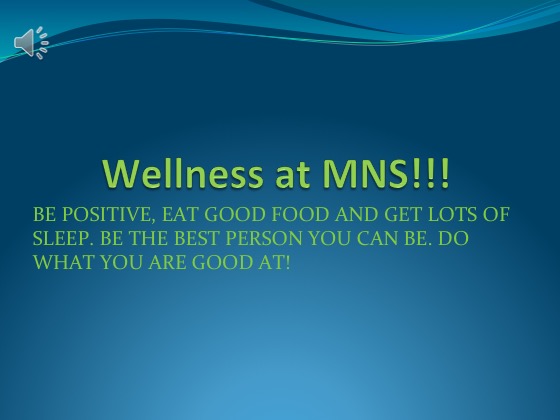 Wellness at MNS!!!

BE POSITIVE, EAT GOOD FOOD AND GET LOTS OF SLEEP. BE THE BEST PERSON YOU CAN BE. DO WHAT YOU ARE GOOD AT!